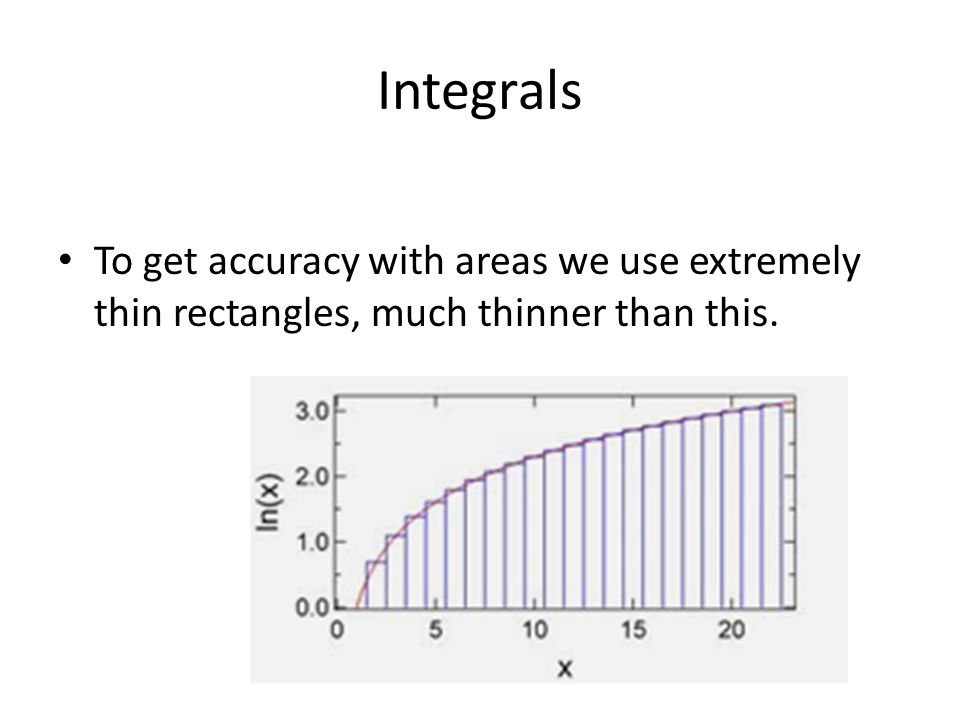 Integrals

• To get accuracy with areas we use extremely thin rectangles, much thinner than this.

3.0
2.0
1.0
0.0
ln(x)
0
5
10
15
20
x